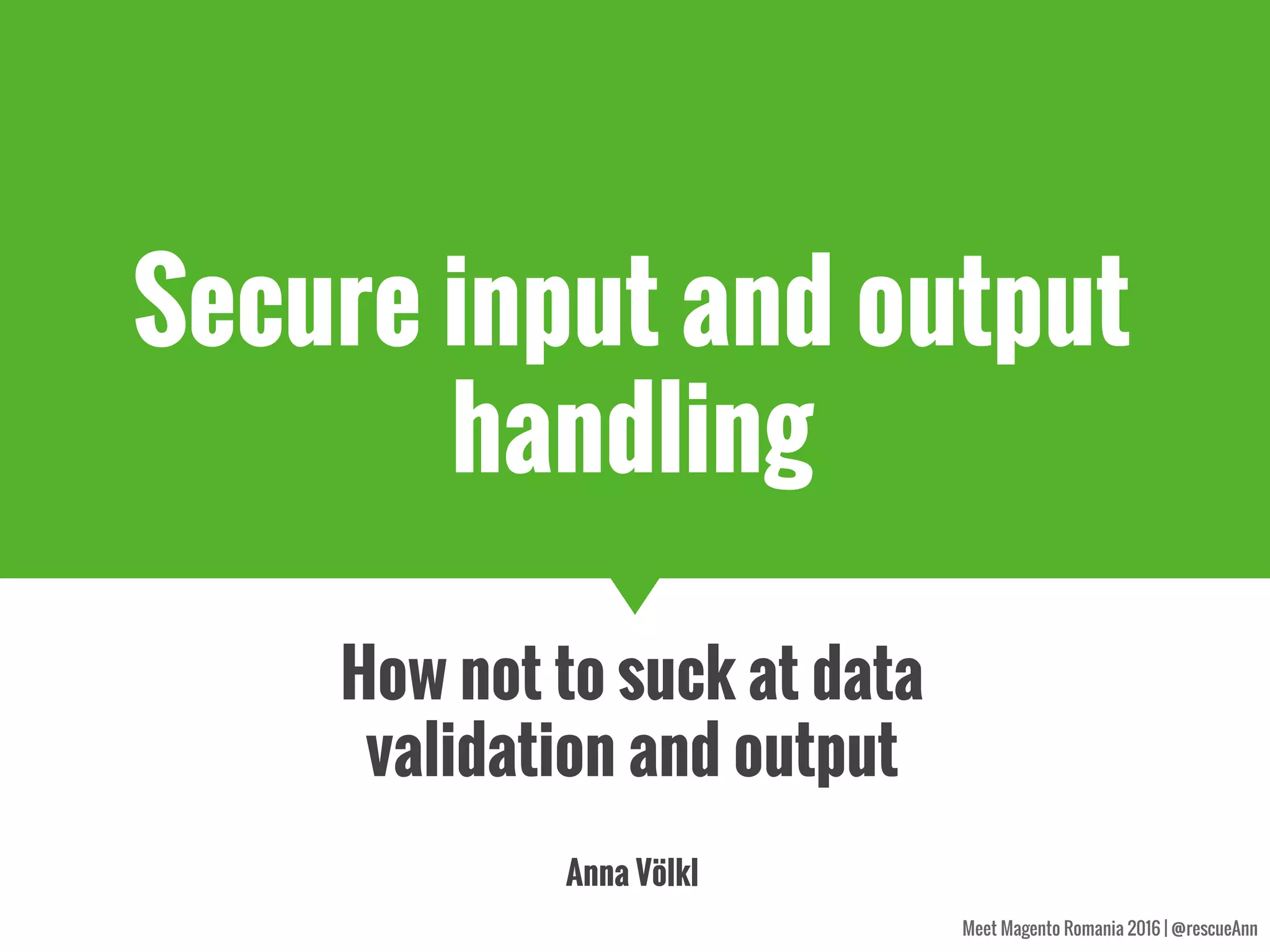 Secure input and output handling

How not to suck at data validation and output

Anna Völkl

Meet Magento Romania 2016 | @rescueAnn